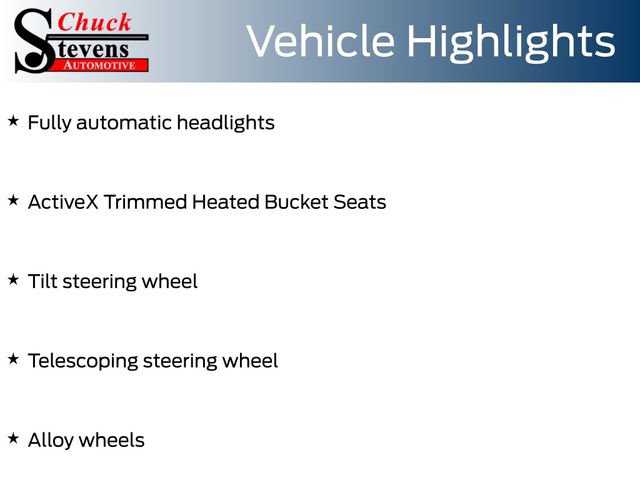 Chuck Stevens AUTOMOTIVE

Vehicle Highlights

★ Fully automatic headlights

★ ActiveX Trimmed Heated Bucket Seats

★ Tilt steering wheel

★ Telescoping steering wheel

★ Alloy wheels